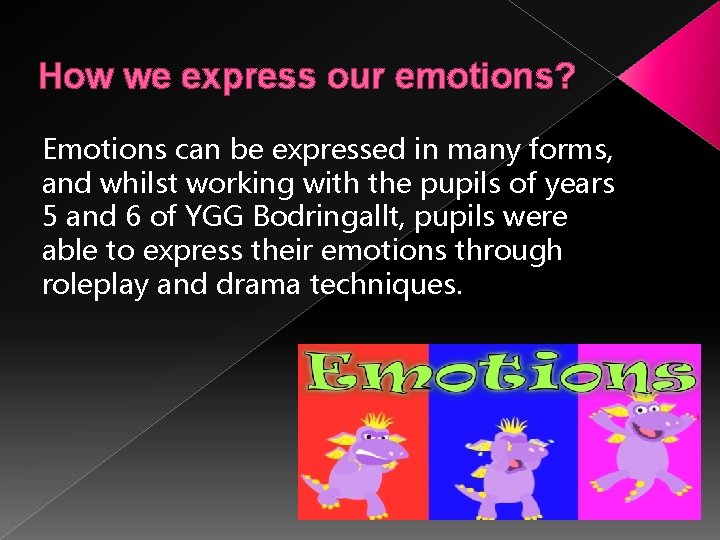 How we express our emotions?

Emotions can be expressed in many forms, and whilst working with the pupils of years 5 and 6 of YGG Bodringallt, pupils were able to express their emotions through roleplay and drama techniques.

Emotions